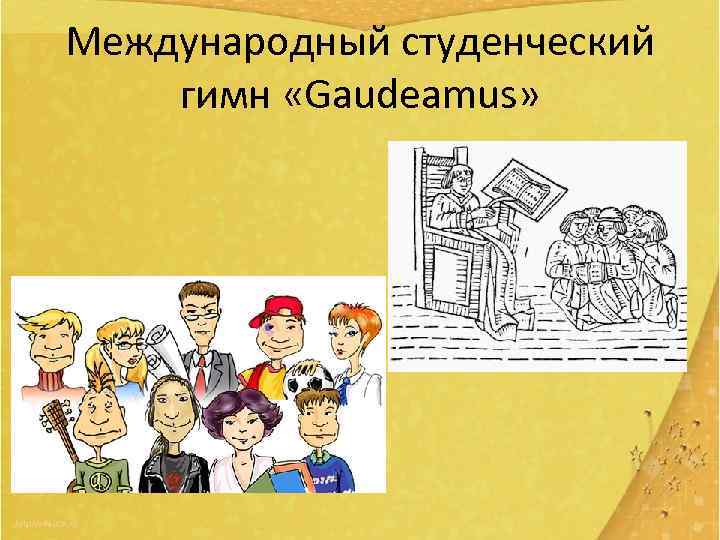 Международный студенческий гимн «Gaudeamus»